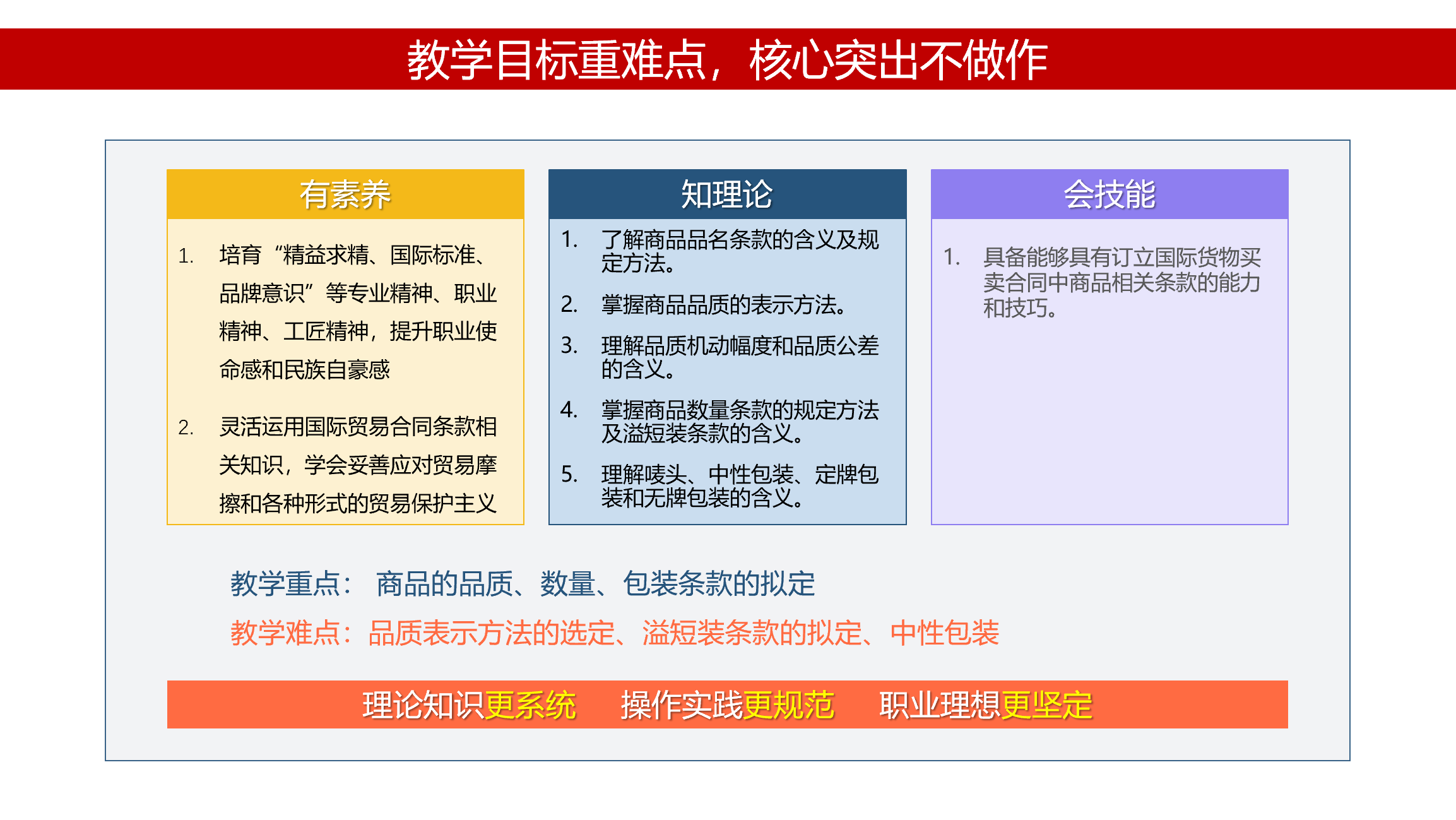 教学目标重难点，核心突出不做作

有素养

1. 培育“精益求精、国际标准、品牌意识”等专业精神、职业精神、工匠精神，提升职业使命感和民族自豪感

2. 灵活运用国际贸易合同条款相关知识，学会妥善应对贸易摩擦和各种形式的贸易保护主义

知理论

1. 了解商品品名条款的含义及规定方法。

2. 掌握商品品质的表示方法。

3. 理解品质机动幅度和品质公差的含义。

4. 掌握商品数量条款的规定方法及溢短装条款的含义。

5. 理解唛头、中性包装、定牌包装和无牌包装的含义。

会技能

1. 具备能够具有订立国际货物买卖合同中商品相关条款的能力和技巧。

教学重点： 商品的品质、数量、包装条款的拟定

教学难点：品质表示方法的选定、溢短装条款的拟定、中性包装

理论知识更系统 操作实践更规范 职业理想更坚定